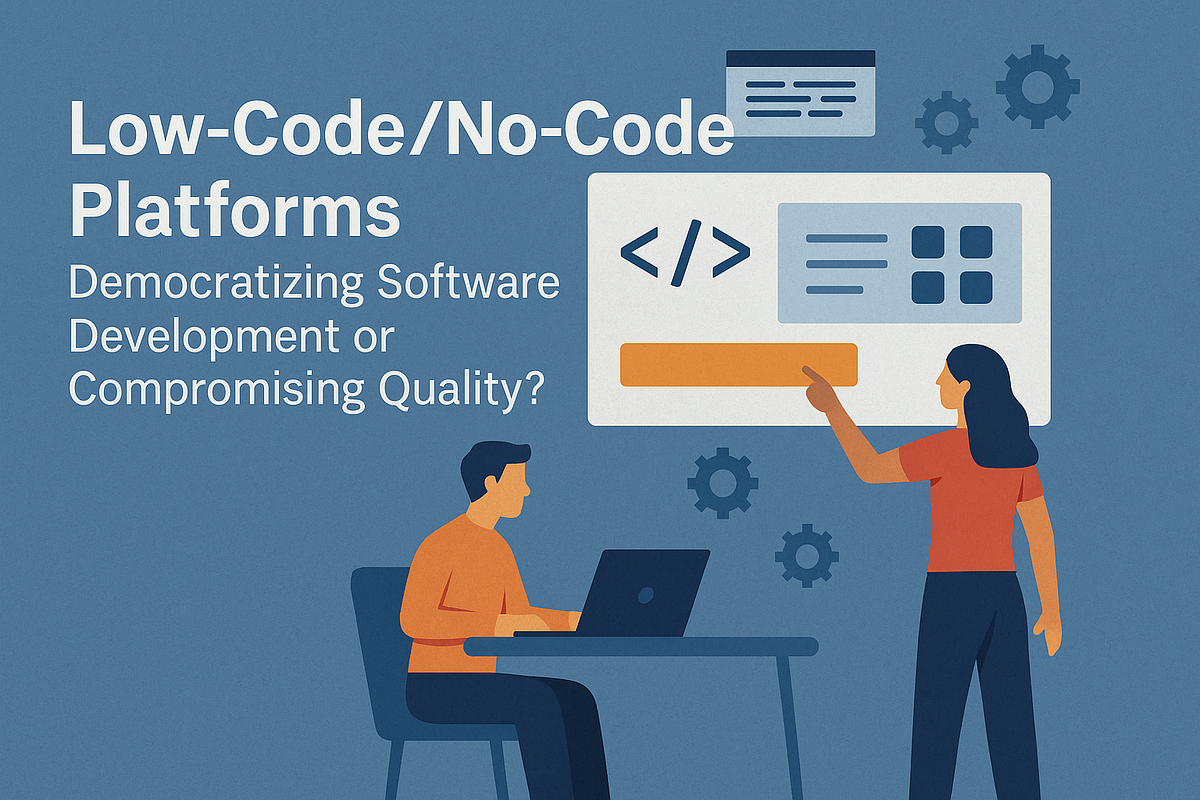 Low-Code/No-Code Platforms

Democratizing Software Development or Compromising Quality?

</>